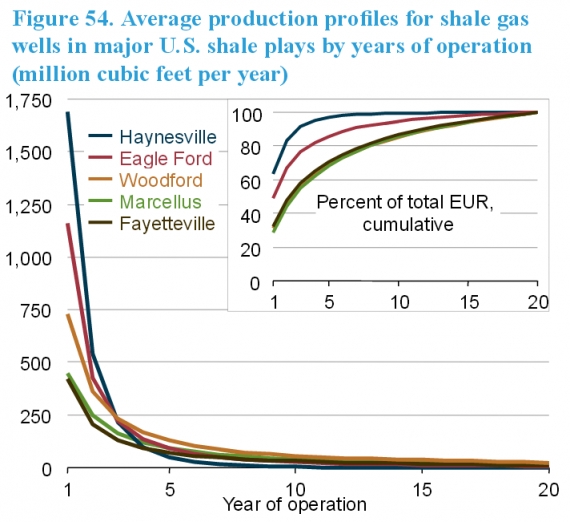 Figure 54. Average production profiles for shale gas wells in major U.S. shale plays by years of operation (million cubic feet per year)

1,750
1,500
1,250
1,000
750
500
250
0

Haynesville
Eagle Ford
Woodford
Marcellus
Fayetteville

100
80
60
40
20
0

Percent of total EUR, cumulative

1 5 10 15 20

1 5 10 15 20
Year of operation